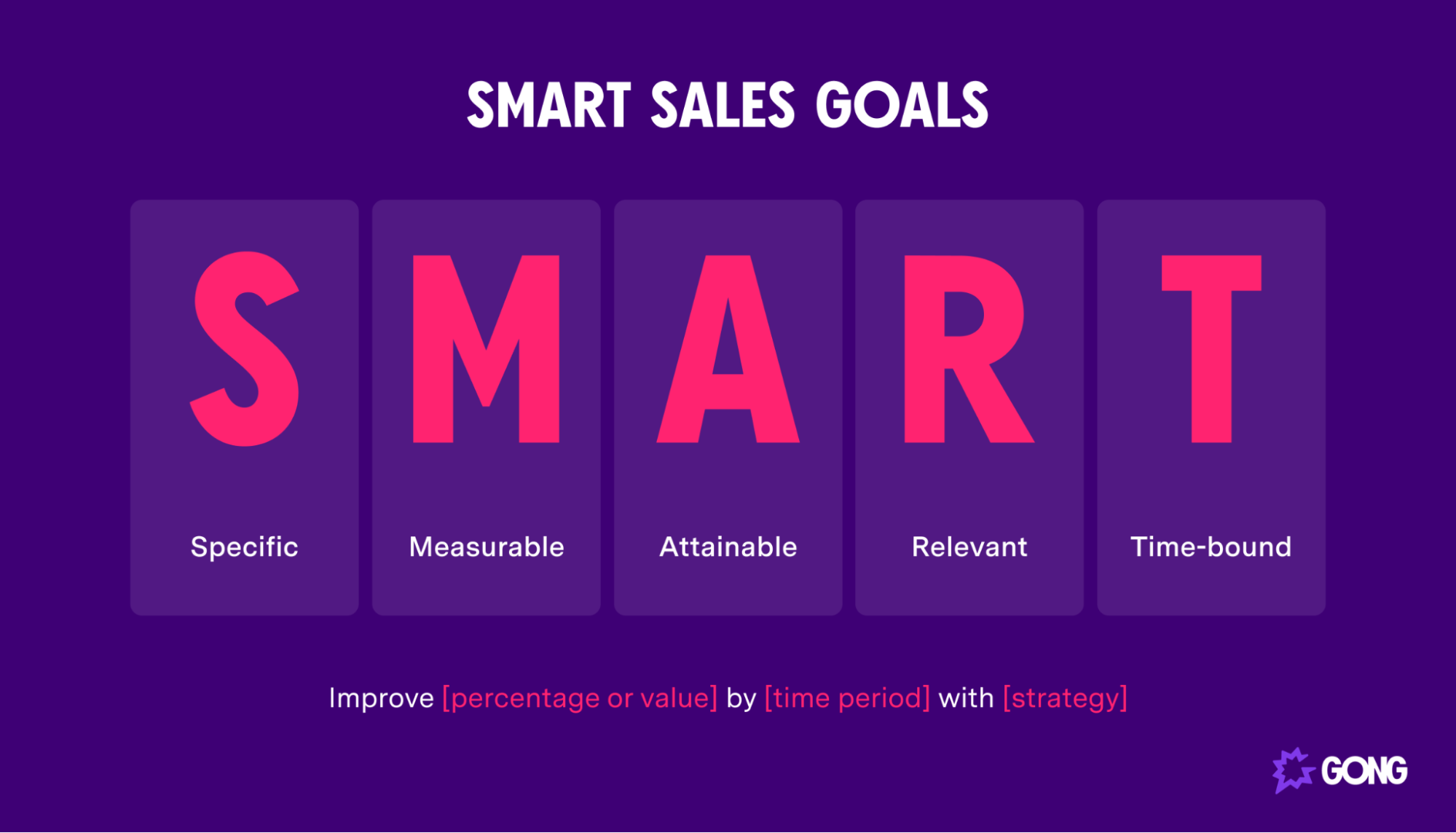 SMART SALES GOALS

S
Specific

M
Measurable

A
Attainable

R
Relevant

T
Time-bound

Improve [percentage or value] by [time period] with [strategy]

GONG